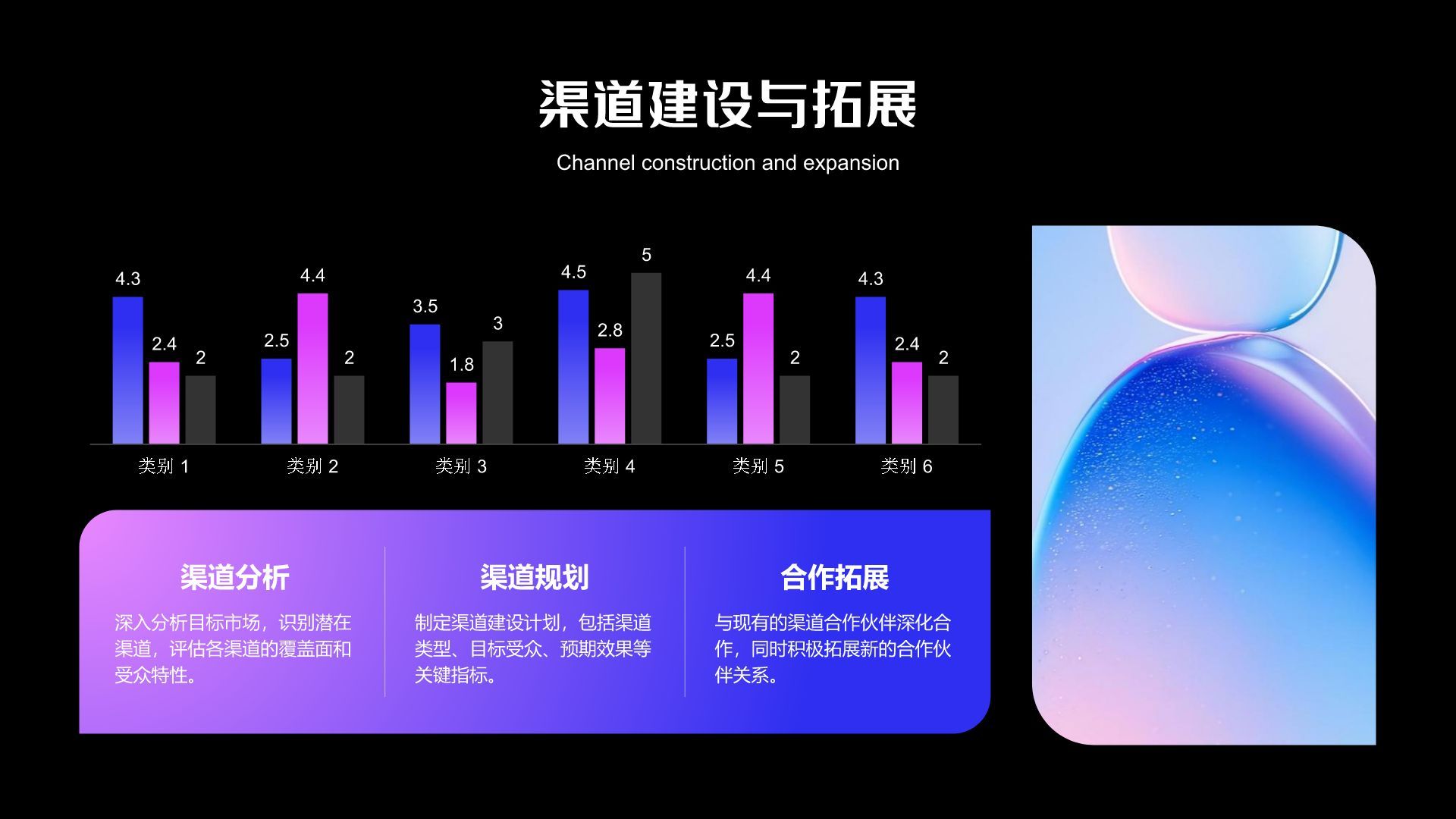 渠道建设与拓展

Channel construction and expansion

4.3 2.4 2
2.5 4.4 2
3.5 1.8 3
4.5 2.8 5
2.5 4.4 2
4.3 2.4 2

类别 1 类别 2 类别 3 类别 4 类别 5 类别 6

渠道分析

深入分析目标市场，识别潜在渠道，评估各渠道的覆盖面和受众特性。

渠道规划

制定渠道建设计划，包括渠道类型、目标受众、预期效果等关键指标。

合作拓展

与现有的渠道合作伙伴深化合作，同时积极拓展新的合作伙伴关系。